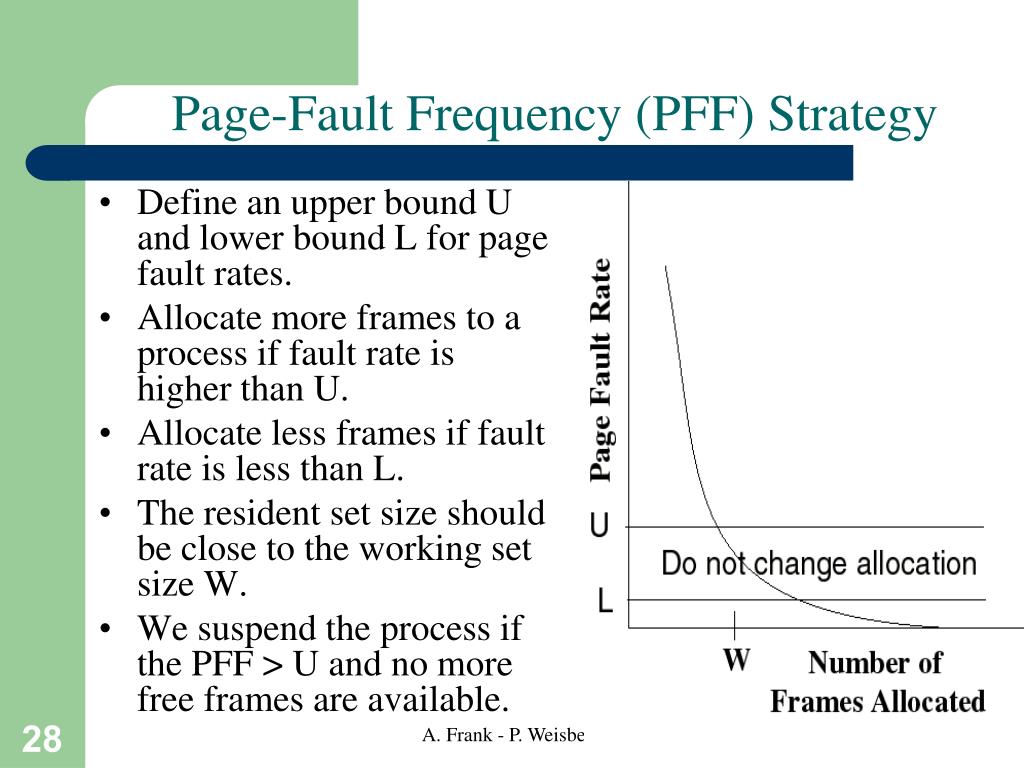 Page-Fault Frequency (PFF) Strategy

• Define an upper bound U and lower bound L for page fault rates.
• Allocate more frames to a process if fault rate is higher than U.
• Allocate less frames if fault rate is less than L.
• The resident set size should be close to the working set size W.
• We suspend the process if the PFF > U and no more free frames are available.

Page Fault Rate
U
Do not change allocation
L
W
Number of Frames Allocated

28

A. Frank - P. Weisbe